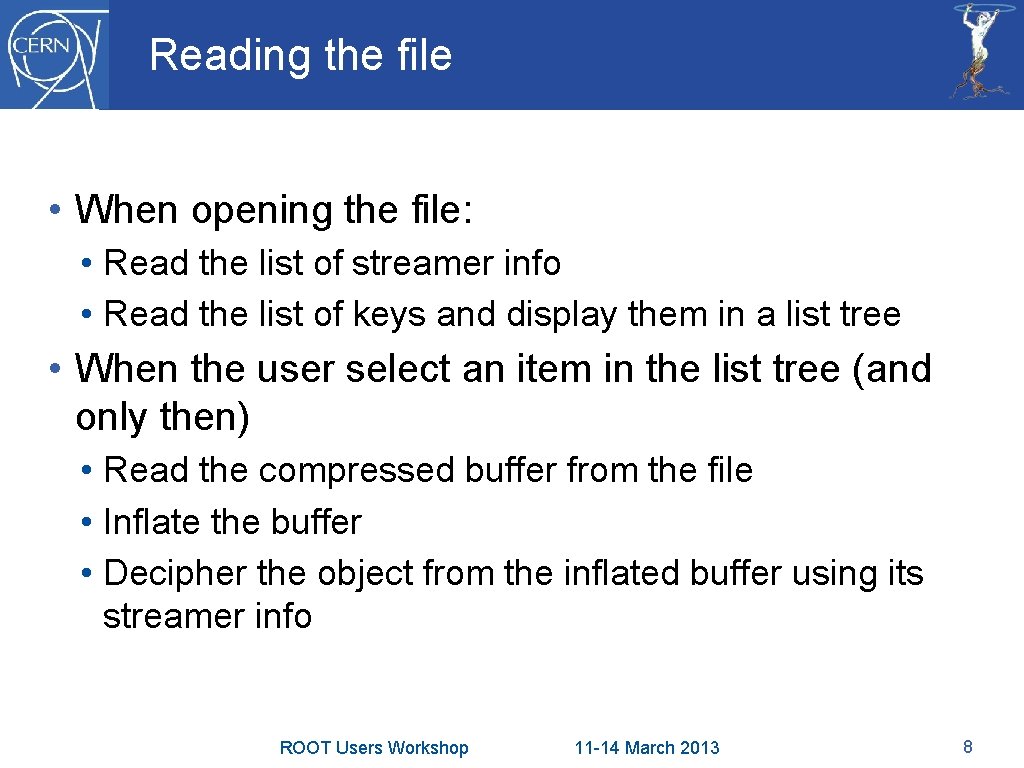 CERN

Reading the file

• When opening the file:
  • Read the list of streamer info
  • Read the list of keys and display them in a list tree
• When the user select an item in the list tree (and only then)
  • Read the compressed buffer from the file
  • Inflate the buffer
  • Decipher the object from the inflated buffer using its streamer info

ROOT Users Workshop

11-14 March 2013

8